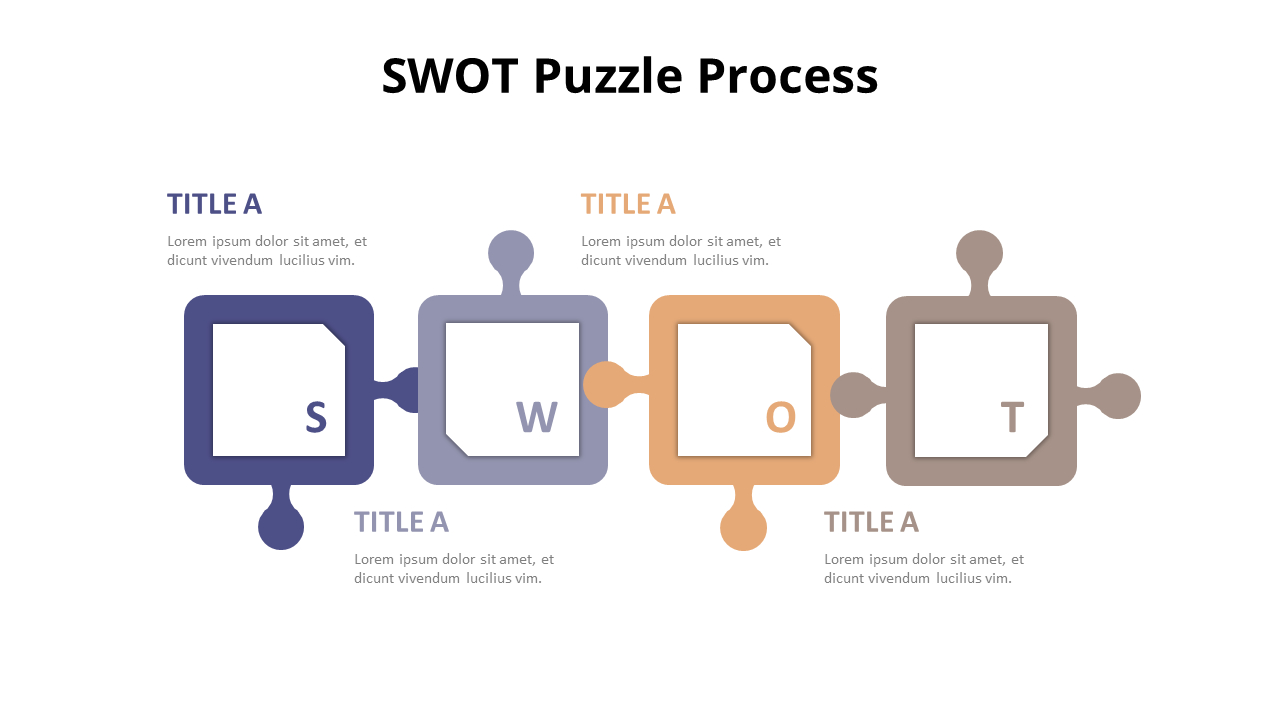 SWOT Puzzle Process

TITLE A

Lorem ipsum dolor sit amet, et dicunt vivendum lucilius vim.

TITLE A

Lorem ipsum dolor sit amet, et dicunt vivendum lucilius vim.

S

W

O

T

TITLE A

Lorem ipsum dolor sit amet, et dicunt vivendum lucilius vim.

TITLE A

Lorem ipsum dolor sit amet, et dicunt vivendum lucilius vim.